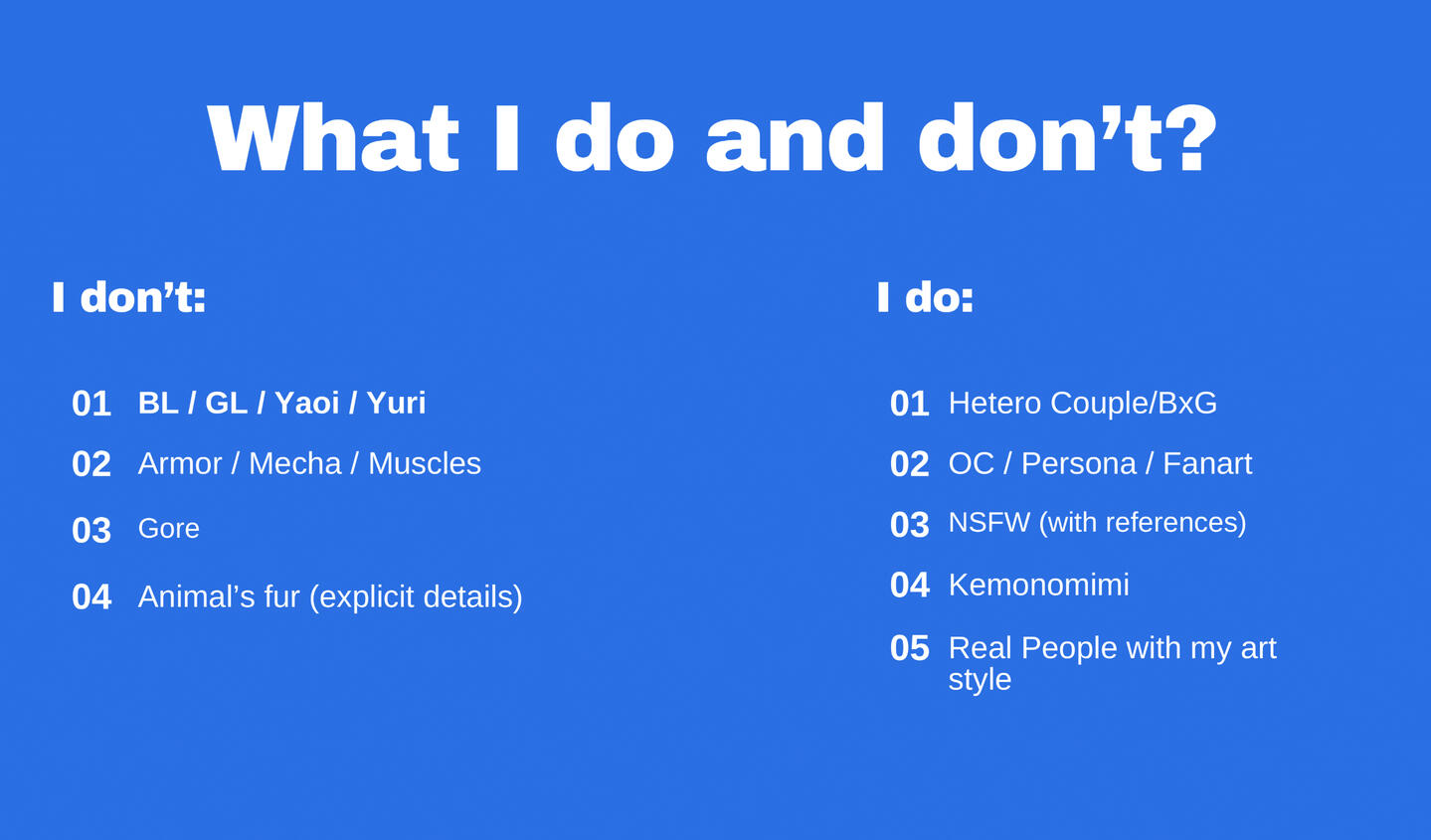 What I do and don’t?

I don’t:

01 BL / GL / Yaoi / Yuri

02 Armor / Mecha / Muscles

03 Gore

04 Animal’s fur (explicit details)

I do:

01 Hetero Couple/BxG

02 OC / Persona / Fanart

03 NSFW (with references)

04 Kemonomimi

05 Real People with my art style